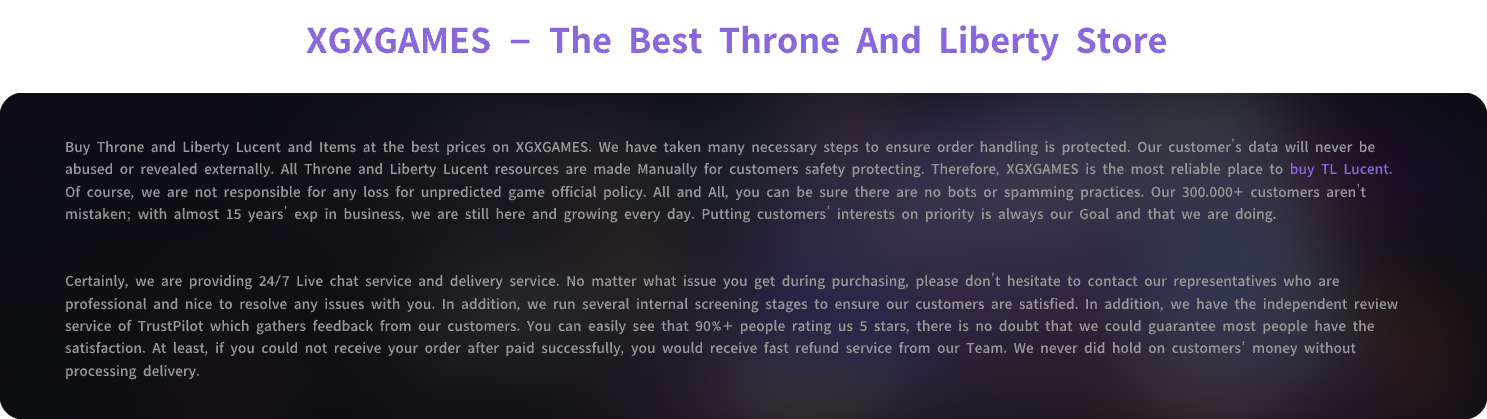 XGXGAMES – The Best Throne And Liberty Store

Buy Throne and Liberty Lucent and Items at the best prices on XGXGAMES. We have taken many necessary steps to ensure order handling is protected. Our customer's data will never be abused or revealed externally. All Throne and Liberty Lucent resources are made Manually for customers safety protecting. Therefore, XGXGAMES is the most reliable place to buy TL Lucent. Of course, we are not responsible for any loss for unpredicted game official policy. All and All, you can be sure there are no bots or spamming practices. Our 300.000+ customers aren't mistaken; with almost 15 years' exp in business, we are still here and growing every day. Putting customers' interests on priority is always our Goal and that we are doing.

Certainly, we are providing 24/7 Live chat service and delivery service. No matter what issue you get during purchasing, please don't hesitate to contact our representatives who are professional and nice to resolve any issues with you. In addition, we run several internal screening stages to ensure our customers are satisfied. In addition, we have the independent review service of TrustPilot which gathers feedback from our customers. You can easily see that 90%+ people rating us 5 stars, there is no doubt that we could guarantee most people have the satisfaction. At least, if you could not receive your order after paid successfully, you would receive fast refund service from our Team. We never did hold on customers' money without processing delivery.